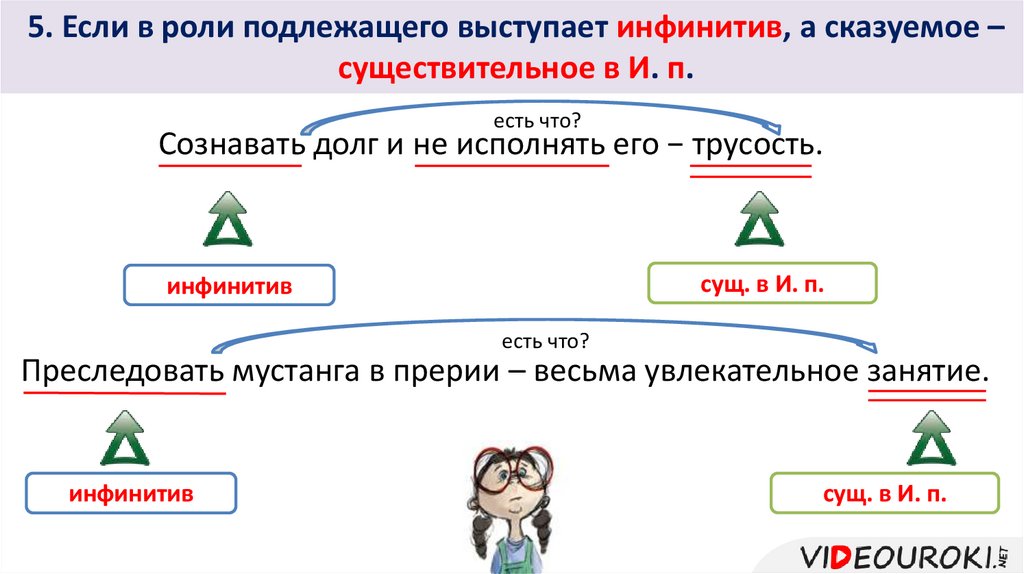 5. Если в роли подлежащего выступает инфинитив, а сказуемое – существительное в И. п.

есть что?

Сознавать долг и не исполнять его – трусость.

инфинитив

сущ. в И. п.

есть что?

Преследовать мустанга в прерии – весьма увлекательное занятие.

инфинитив

сущ. в И. п.

VIDEOUROKI.NET